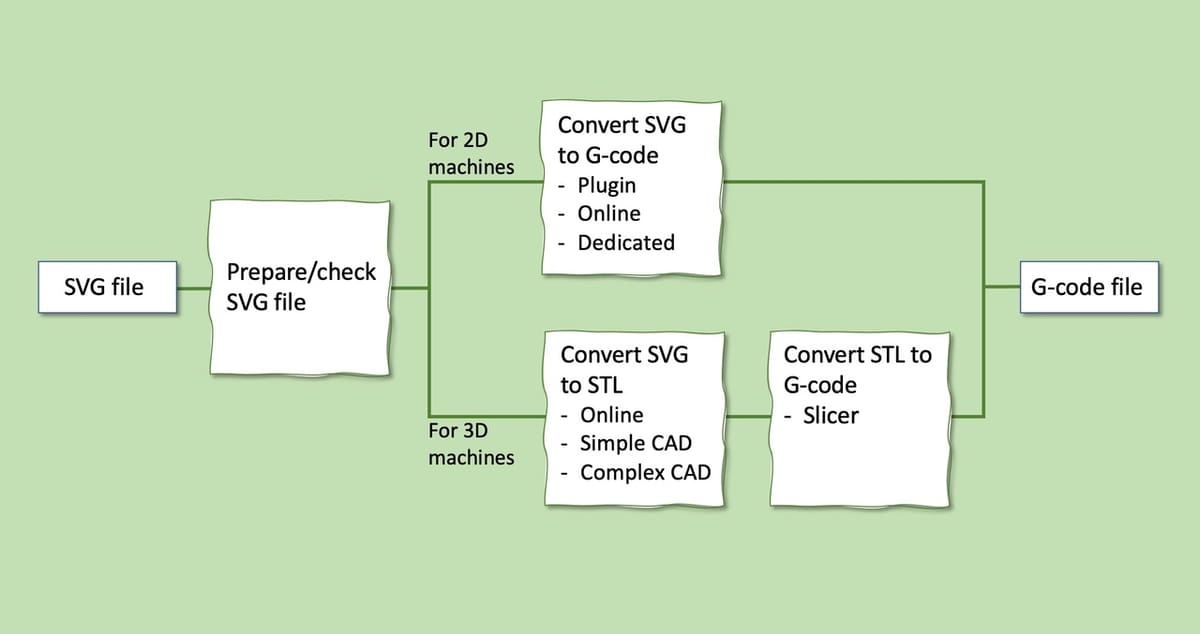 SVG file

Prepare/check SVG file

For 2D machines

Convert SVG to G-code
- Plugin
- Online
- Dedicated

For 3D machines

Convert SVG to STL
- Online
- Simple CAD
- Complex CAD

Convert STL to G-code
- Slicer

G-code file